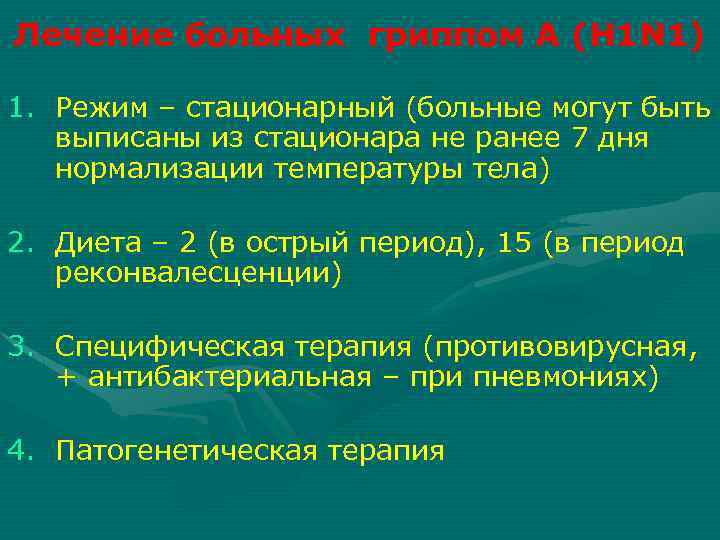 Лечение больных гриппом А (H1N1)

1. Режим – стационарный (больные могут быть выписаны из стационара не ранее 7 дня нормализации температуры тела)

2. Диета – 2 (в острый период), 15 (в период реконвалесценции)

3. Специфическая терапия (противовирусная, + антибактериальная – при пневмониях)

4. Патогенетическая терапия